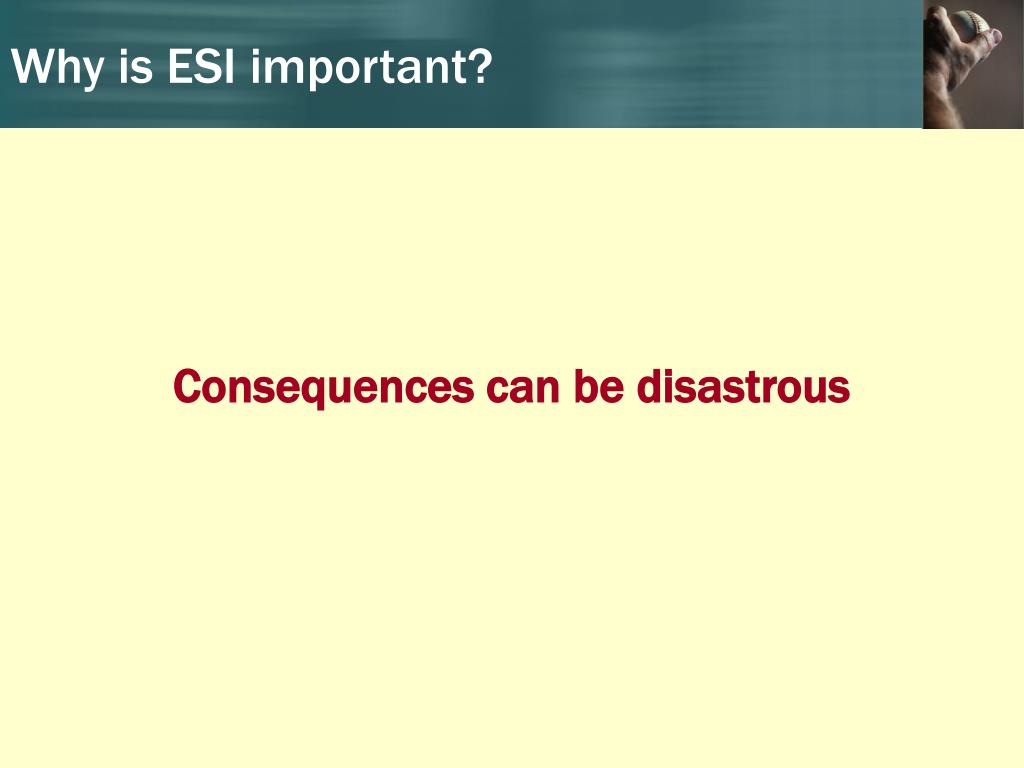 Why is ESI important?

Consequences can be disastrous